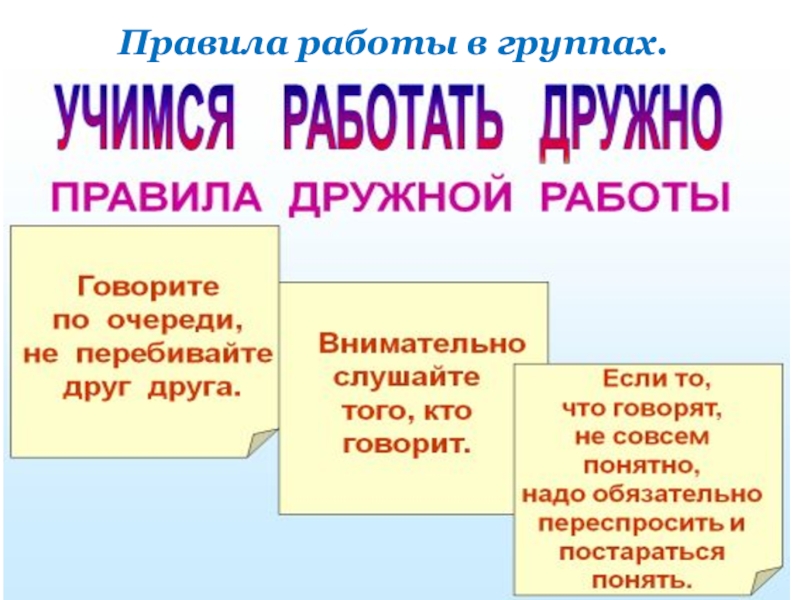 Правила работы в группах.

УЧИМСЯ РАБОТАТЬ ДРУЖНО

ПРАВИЛА ДРУЖНОЙ РАБОТЫ

Говорите по очереди, не перебивайте друг друга.

Внимательно слушайте того, кто говорит.

Если то, что говорят, не совсем понятно, надо обязательно переспросить и постараться понять.